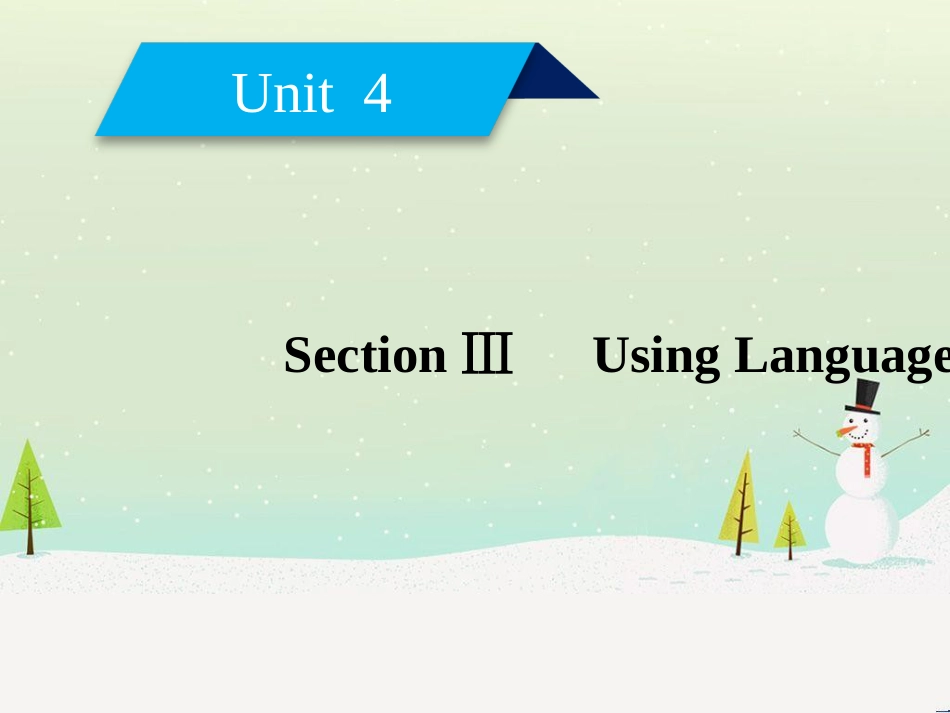 Unit 4

Section Ⅲ Using Language